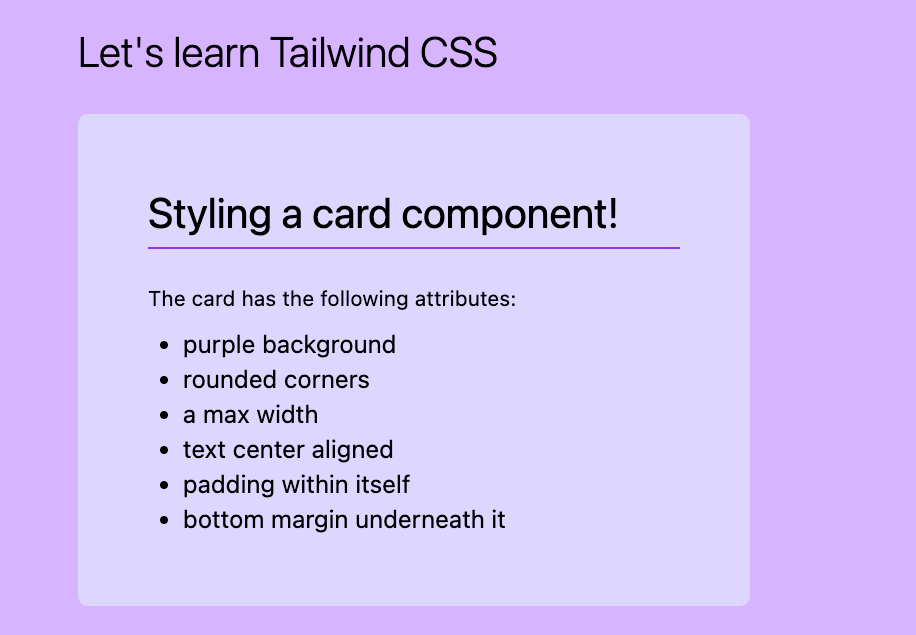 Let's learn Tailwind CSS

Styling a card component!

The card has the following attributes:

- purple background
- rounded corners
- a max width
- text center aligned
- padding within itself
- bottom margin underneath it